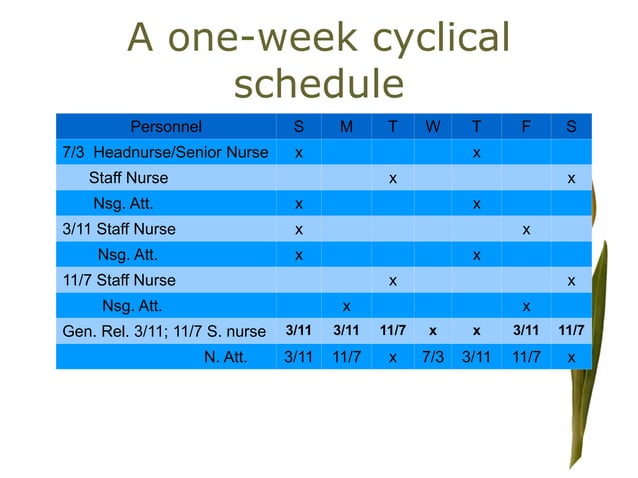 A one-week cyclical schedule

| Personnel | S | M | T | W | T | F | S |
|---|---|---|---|---|---|---|---|
| 7/3 Headnurse/Senior Nurse | x | | | | x | | |
| Staff Nurse | | | x | | | | x |
| Nsg. Att. | x | | | | x | | |
| 3/11 Staff Nurse | x | | | | | x | |
| Nsg. Att. | x | | | | x | | |
| 11/7 Staff Nurse | | | x | | | | x |
| Nsg. Att. | | x | | | | x | |
| Gen. Rel. 3/11; 11/7 S. nurse | 3/11 | 3/11 | 11/7 | x | x | 3/11 | 11/7 |
| N. Att. | 3/11 | 11/7 | x | 7/3 | 3/11 | 11/7 | x |